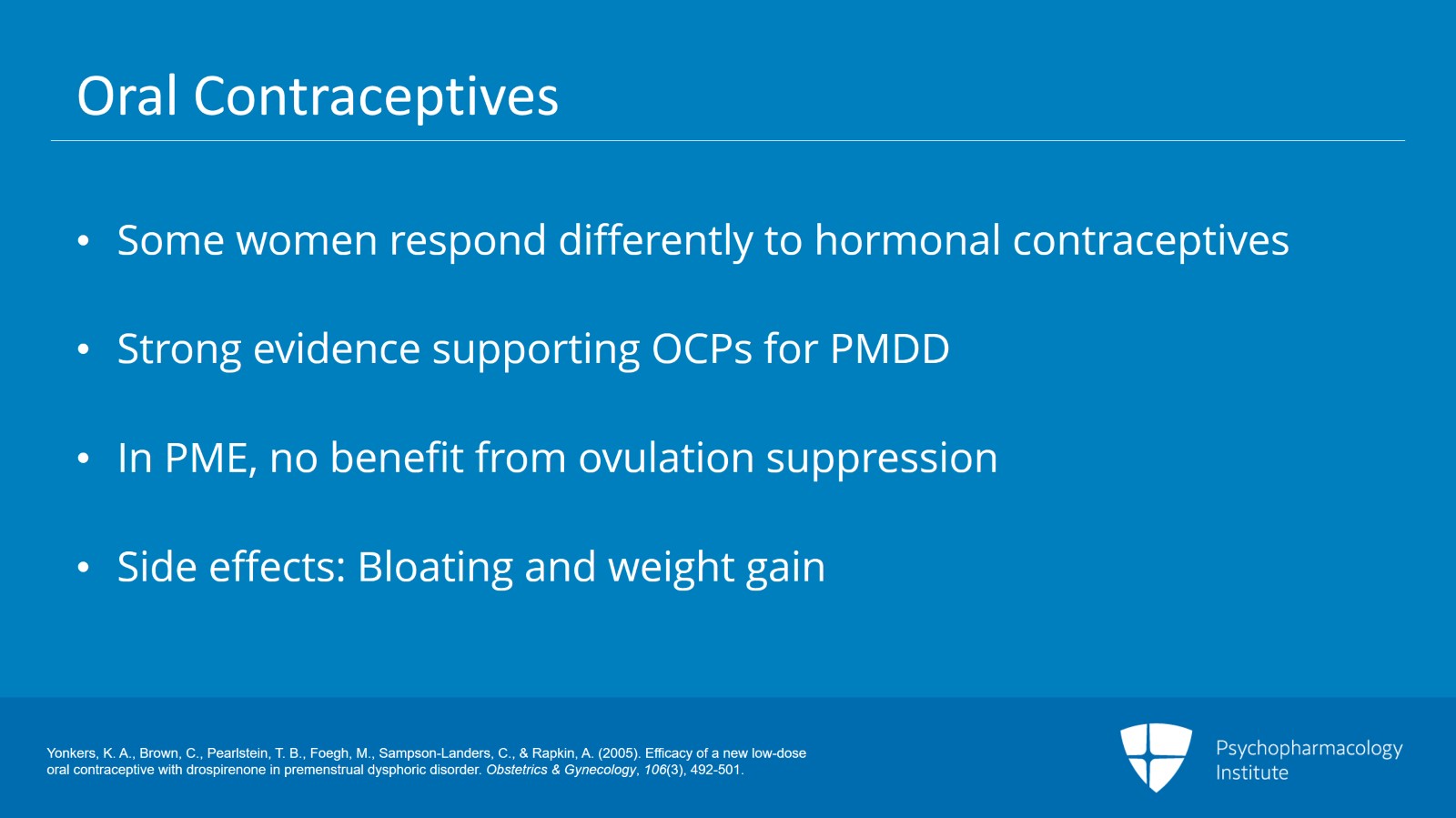 Oral Contraceptives

• Some women respond differently to hormonal contraceptives

• Strong evidence supporting OCPs for PMDD

• In PME, no benefit from ovulation suppression

• Side effects: Bloating and weight gain

Yonkers, K. A., Brown, C., Pearlstein, T. B., Foegh, M., Sampson-Landers, C., & Rapkin, A. (2005). Efficacy of a new low-dose oral contraceptive with drospirenone in premenstrual dysphoric disorder. Obstetrics & Gynecology, 106(3), 492-501.

Psychopharmacology Institute